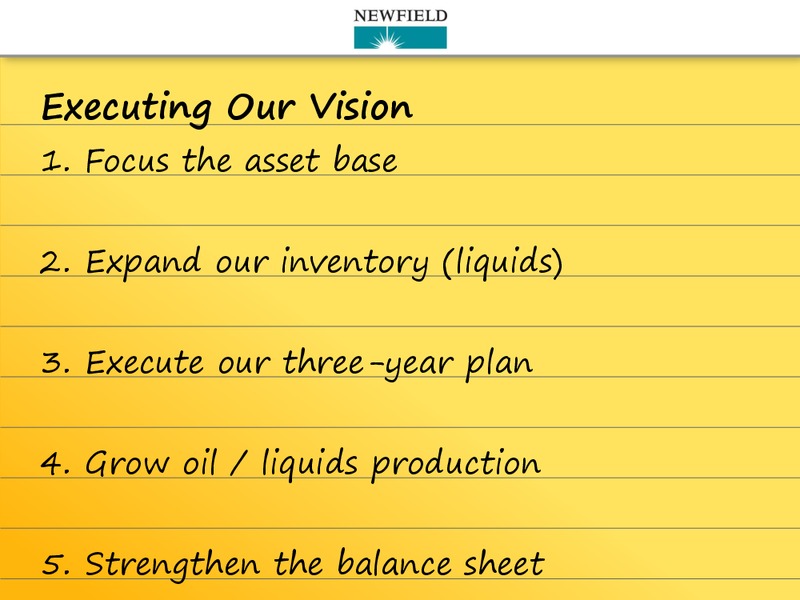 NEWFIELD

Executing Our Vision

1. Focus the asset base

2. Expand our inventory (liquids)

3. Execute our three-year plan

4. Grow oil / liquids production

5. Strengthen the balance sheet